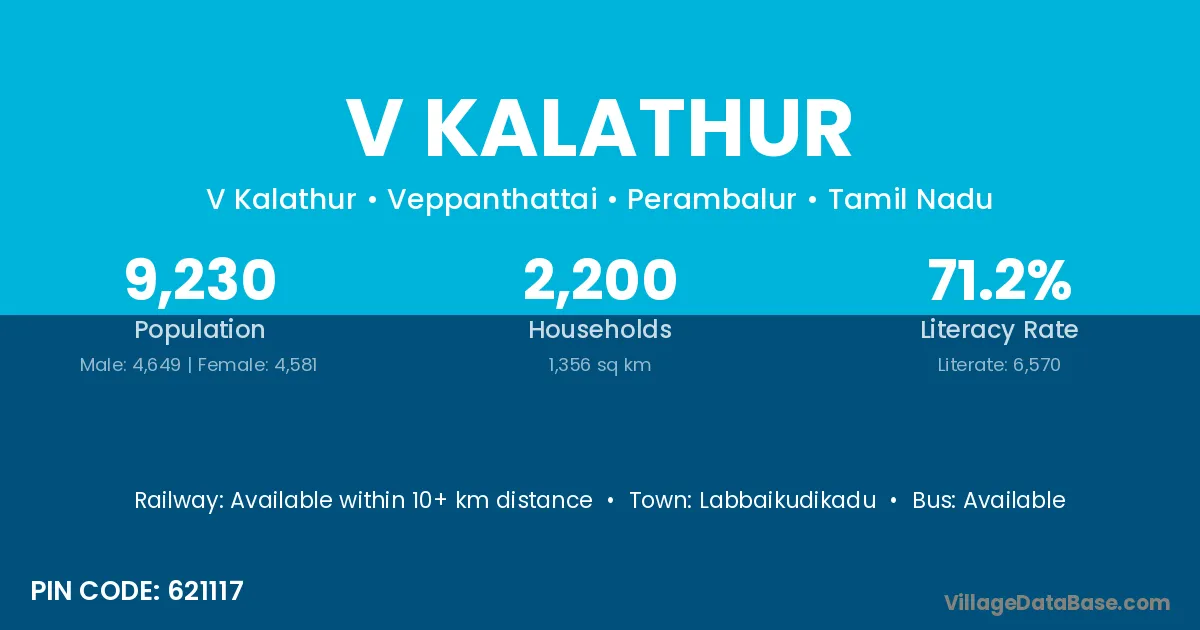 V KALATHUR

V Kalathur • Veppanthattai • Perambalur • Tamil Nadu

9,230
Population
Male: 4,649 | Female: 4,581

2,200
Households
1,356 sq km

71.2%
Literacy Rate
Literate: 6,570

Railway: Available within 10+ km distance • Town: Labbaikudikadu • Bus: Available

PIN CODE: 621117

VillageDataBase.com